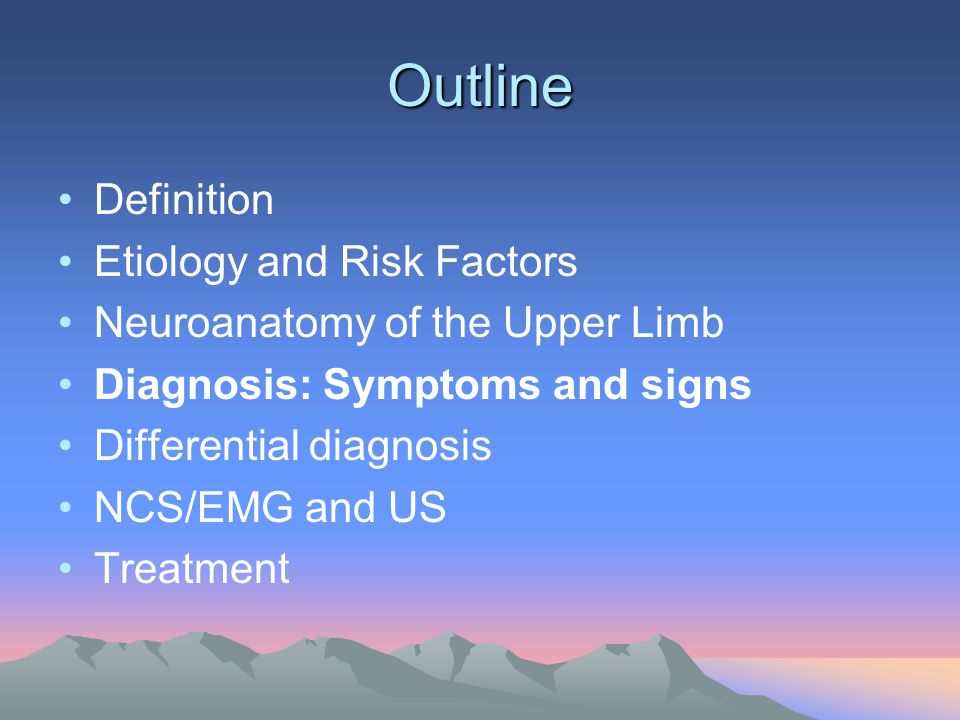 Outline

• Definition
• Etiology and Risk Factors
• Neuroanatomy of the Upper Limb
• Diagnosis: Symptoms and signs
• Differential diagnosis
• NCS/EMG and US
• Treatment